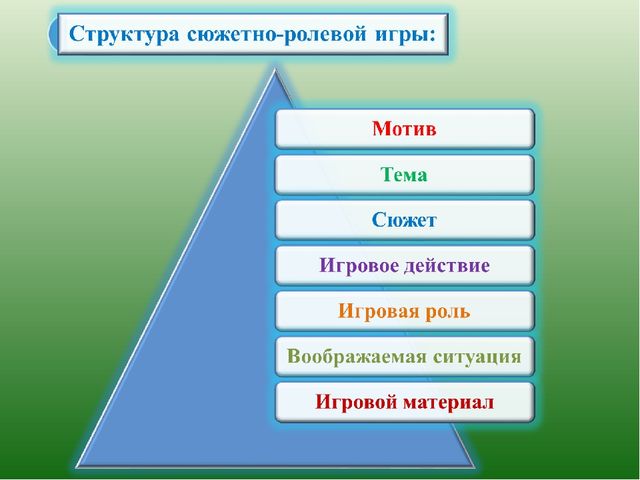 Структура сюжетно-ролевой игры:

Мотив

Тема

Сюжет

Игровое действие

Игровая роль

Воображаемая ситуация

Игровой материал